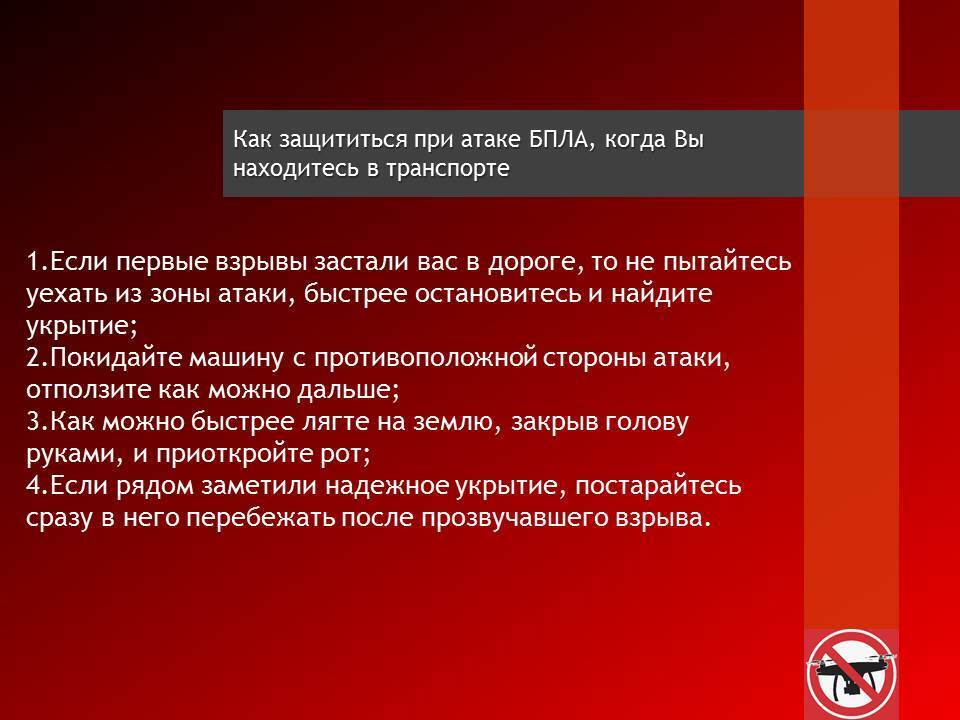 Как защититься при атаке БПЛА, когда Вы находитесь в транспорте

1.Если первые взрывы застали вас в дороге, то не пытайтесь уехать из зоны атаки, быстрее остановитесь и найдите укрытие;
2.Покидайте машину с противоположной стороны атаки, отползите как можно дальше;
3.Как можно быстрее лягте на землю, закрыв голову руками, и приоткройте рот;
4.Если рядом заметили надежное укрытие, постарайтесь сразу в него перебежать после прозвучавшего взрыва.